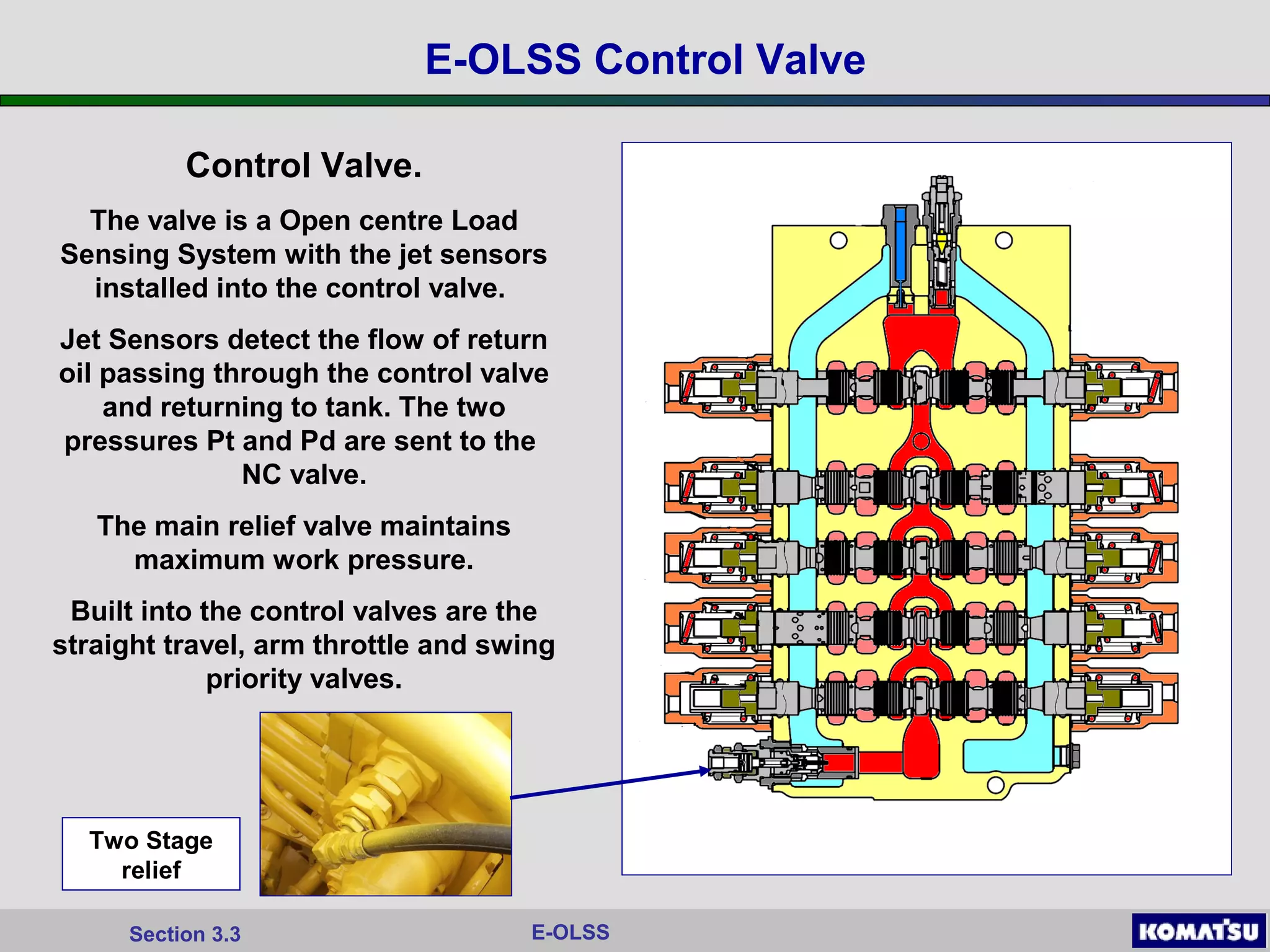 E-OLSS Control Valve

Control Valve.

The valve is a Open centre Load Sensing System with the jet sensors installed into the control valve.

Jet Sensors detect the flow of return oil passing through the control valve and returning to tank. The two pressures Pt and Pd are sent to the NC valve.

The main relief valve maintains maximum work pressure.

Built into the control valves are the straight travel, arm throttle and swing priority valves.

Two Stage relief

Section 3.3

E-OLSS

KOMATSU